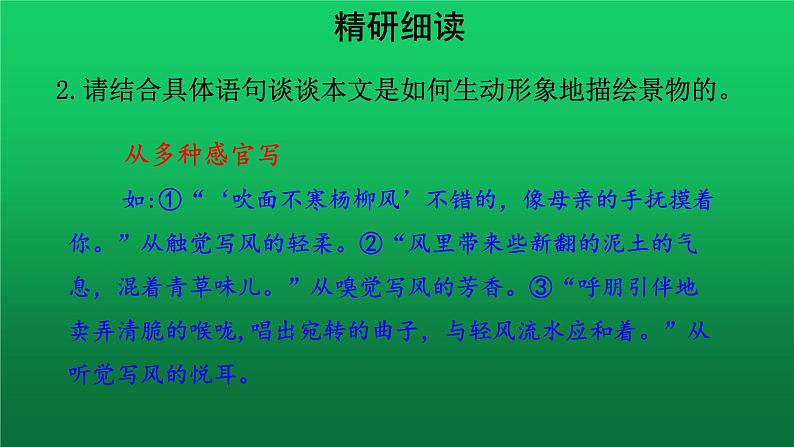 精研细读

2.请结合具体语句谈谈本文是如何生动形象地描绘景物的。

从多种感官写

如:①“‘吹面不寒杨柳风’不错的，像母亲的手抚摸着你。”从触觉写风的轻柔。②“风里带来些新翻的泥土的气息，混着青草味儿。”从嗅觉写风的芳香。③“呼朋引伴地卖弄清脆的喉咙,唱出宛转的曲子，与轻风流水应和着。”从听觉写风的悦耳。